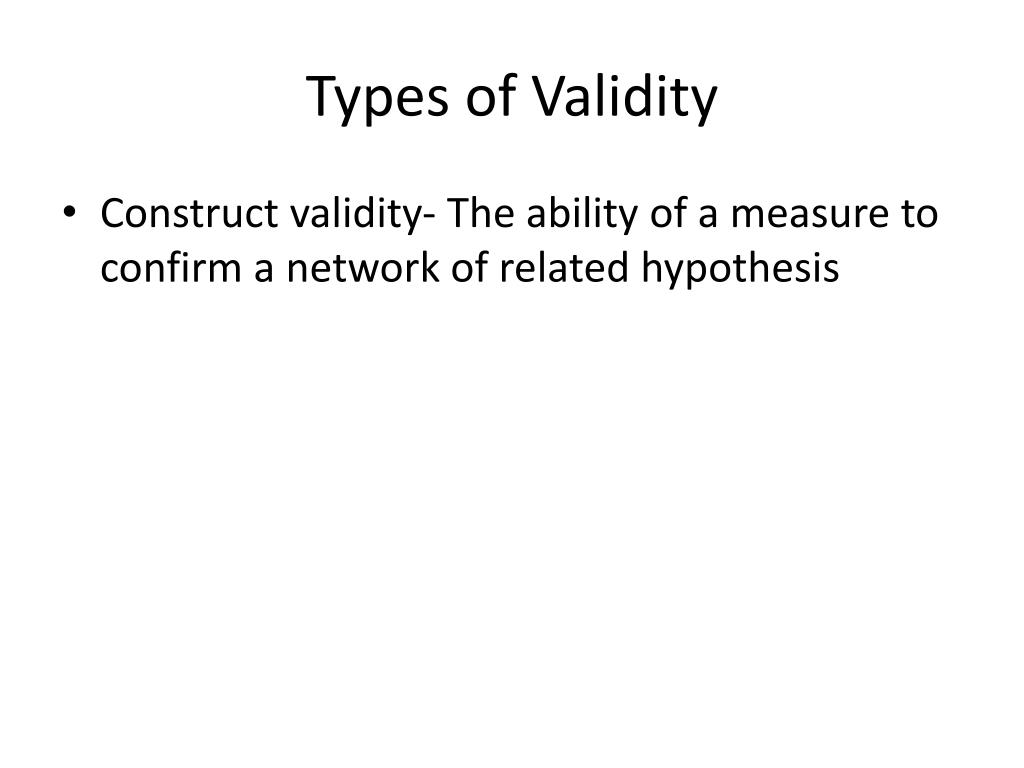 Types of Validity

• Construct validity- The ability of a measure to confirm a network of related hypothesis